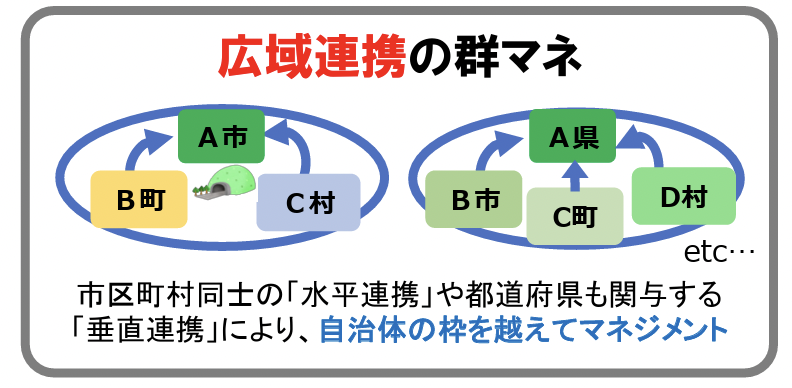 広域連携の群マネ

A市

B町

C村

A県

B市

C町

D村

etc…

市区町村同士の「水平連携」や都道府県も関与する「垂直連携」により、自治体の枠を越えてマネジメント